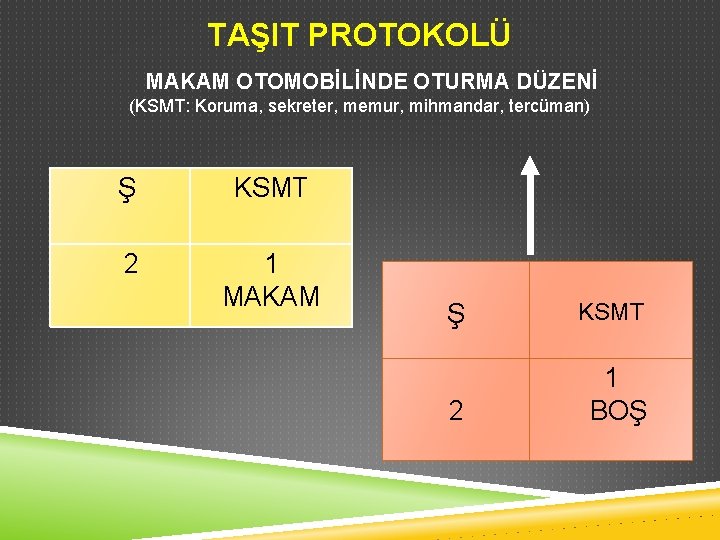 TAŞIT PROTOKOLÜ

MAKAM OTOMOBİLİNDE OTURMA DÜZENİ
(KSMT: Koruma, sekreter, memur, mihmandar, tercüman)

| Ş | KSMT |
|---|---|
| 2 | 1 MAKAM |

| Ş | KSMT |
|---|---|
| 2 | 1 BOŞ |